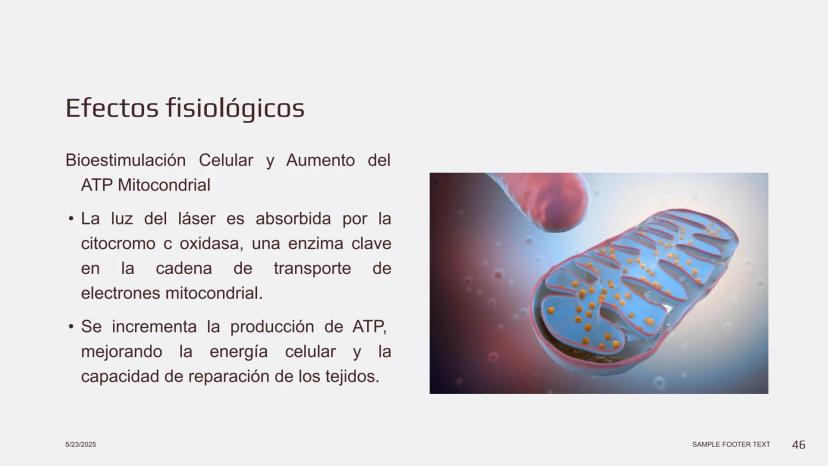 Efectos fisiológicos

Bioestimulación Celular y Aumento del ATP Mitocondrial

• La luz del láser es absorbida por la citocromo c oxidasa, una enzima clave en la cadena de transporte de electrones mitocondrial.

• Se incrementa la producción de ATP, mejorando la energía celular y la capacidad de reparación de los tejidos.

5/23/2025

SAMPLE FOOTER TEXT

46